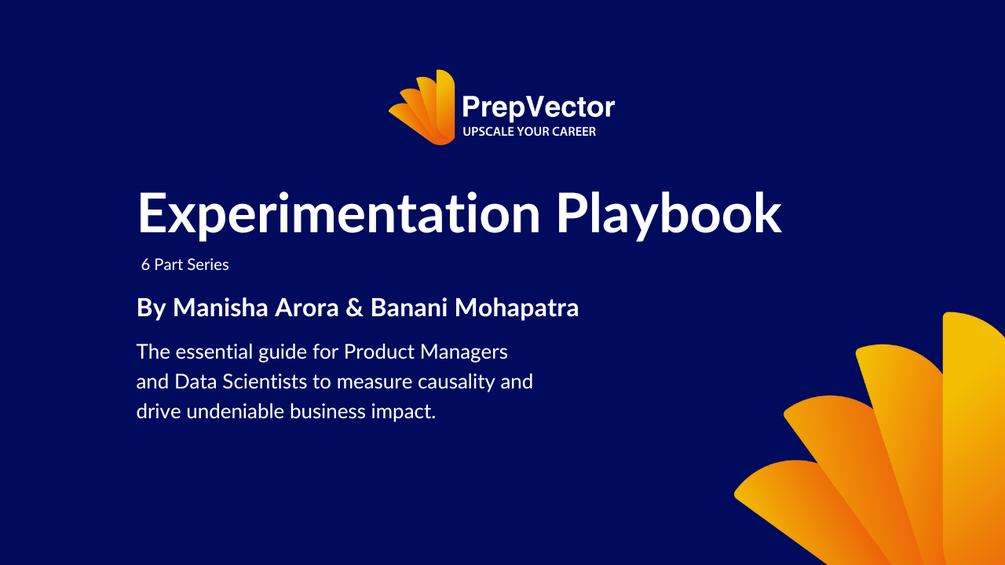 PrepVector
UPSCALE YOUR CAREER

Experimentation Playbook

6 Part Series

By Manisha Arora & Banani Mohapatra

The essential guide for Product Managers and Data Scientists to measure causality and drive undeniable business impact.